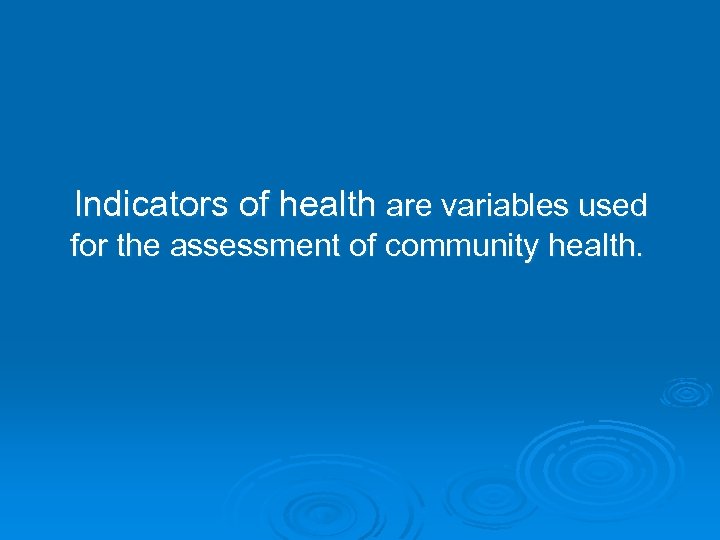 Indicators of health are variables used for the assessment of community health.